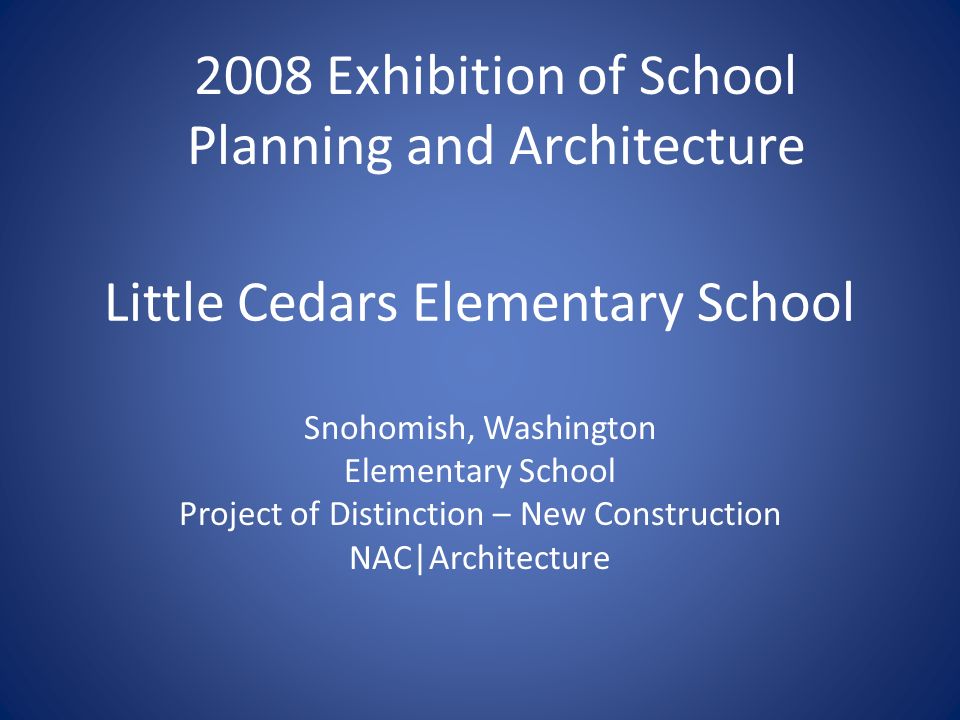 2008 Exhibition of School Planning and Architecture

Little Cedars Elementary School

Snohomish, Washington
Elementary School
Project of Distinction – New Construction
NAC|Architecture